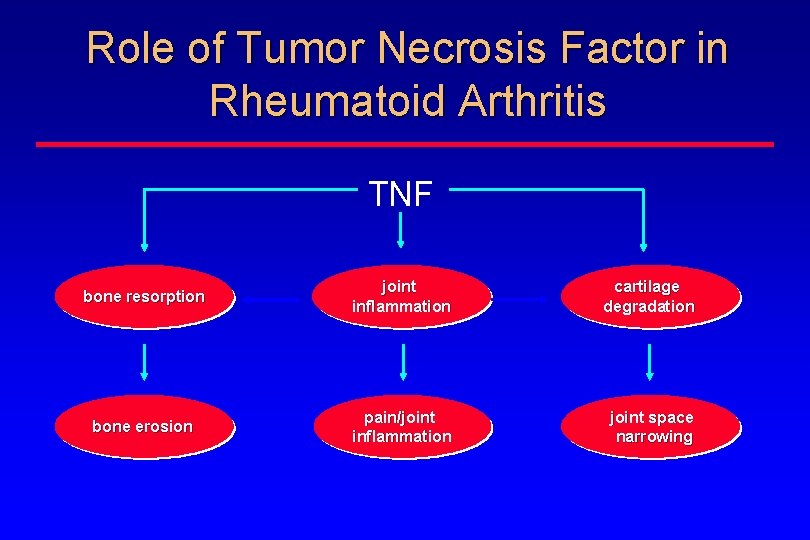 Role of Tumor Necrosis Factor in Rheumatoid Arthritis

TNF

bone resorption

joint inflammation

cartilage degradation

bone erosion

pain/joint inflammation

joint space narrowing